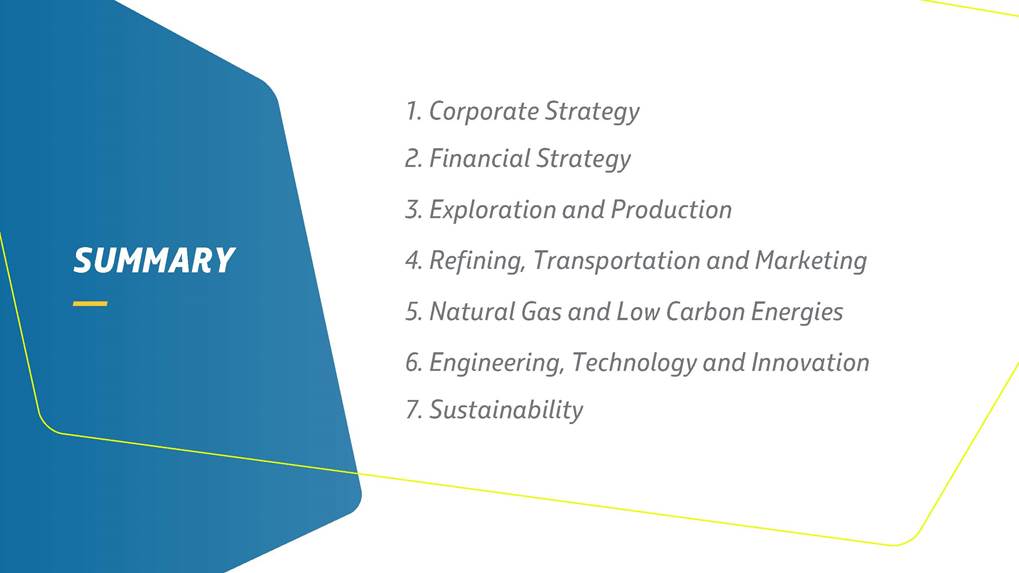 SUMMARY

1. Corporate Strategy
2. Financial Strategy
3. Exploration and Production
4. Refining, Transportation and Marketing
5. Natural Gas and Low Carbon Energies
6. Engineering, Technology and Innovation
7. Sustainability